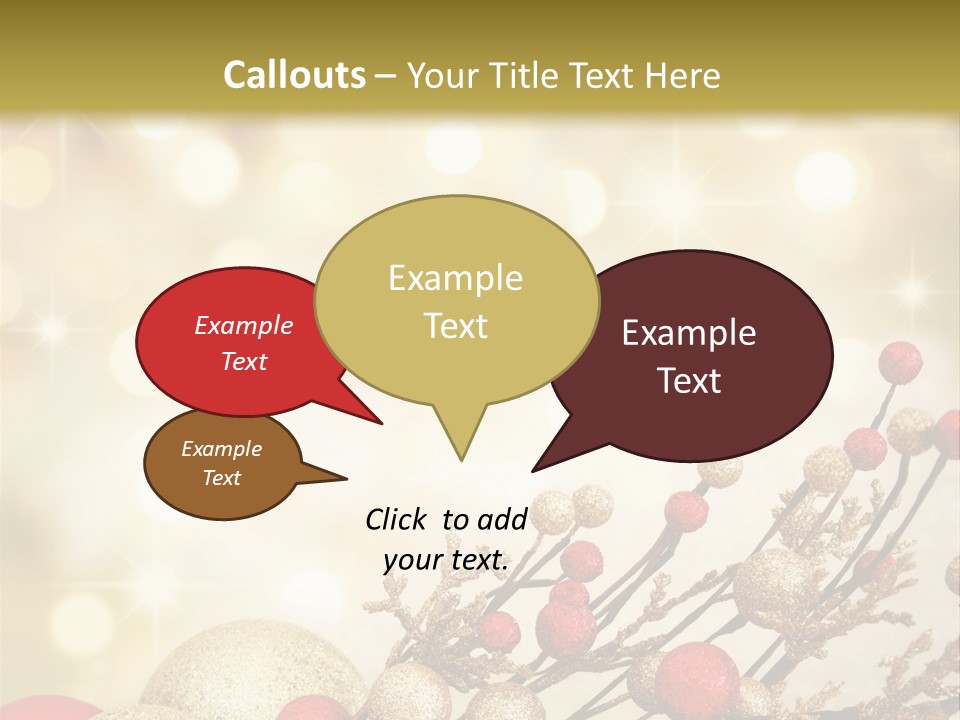 Callouts – Your Title Text Here

Example Text

Example Text

Example Text

Example Text

Click to add your text.